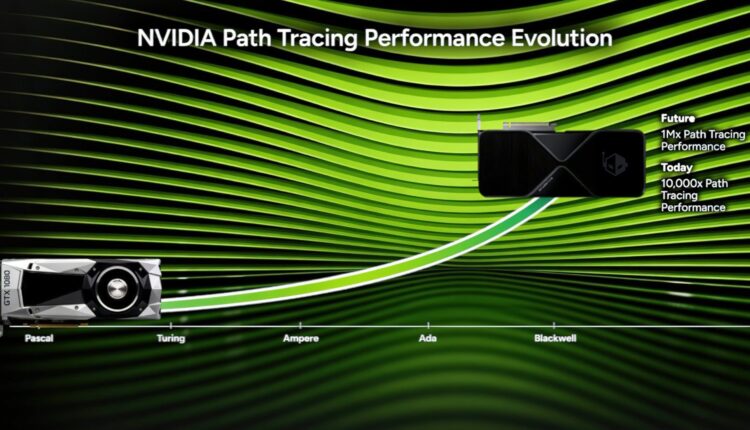 NVIDIA Path Tracing Performance Evolution

Future
1Mx Path Tracing Performance

Today
10,000x Path Tracing Performance

GTX 1080

Pascal
Turing
Ampere
Ada
Blackwell